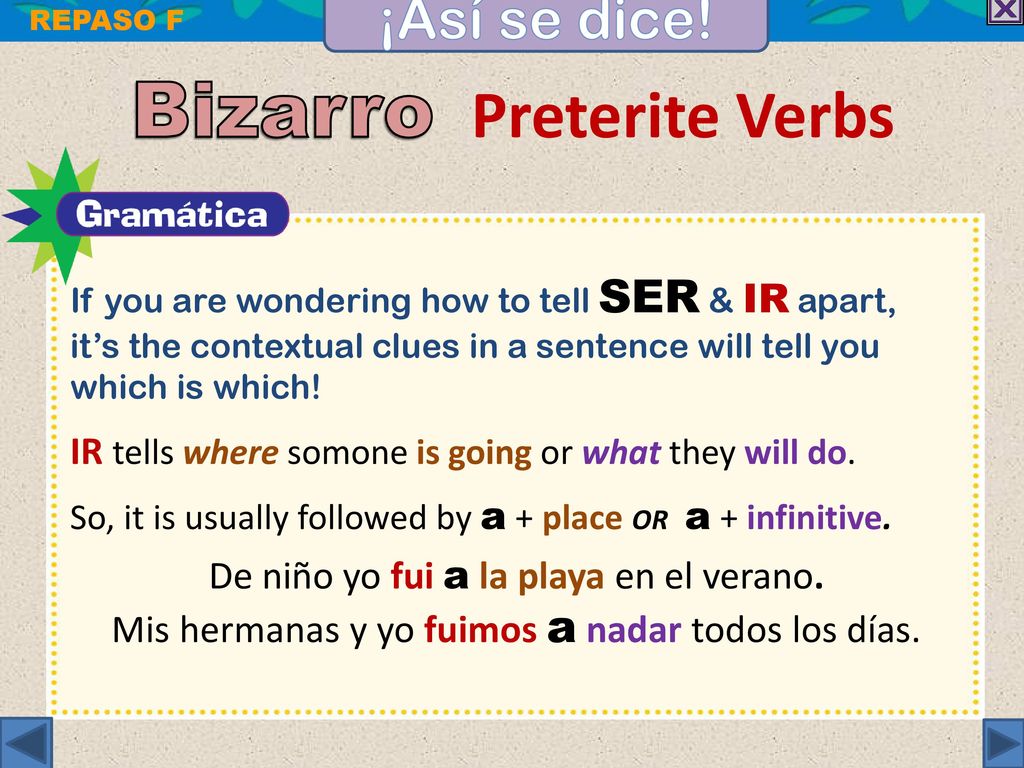 REPASO F

¡Así se dice!

Bizarro Preterite Verbs

Gramática

If you are wondering how to tell SER & IR apart, it's the contextual clues in a sentence will tell you which is which!

IR tells where somone is going or what they will do.

So, it is usually followed by a + place OR a + infinitive.

De niño yo fui a la playa en el verano.
Mis hermanas y yo fuimos a nadar todos los días.